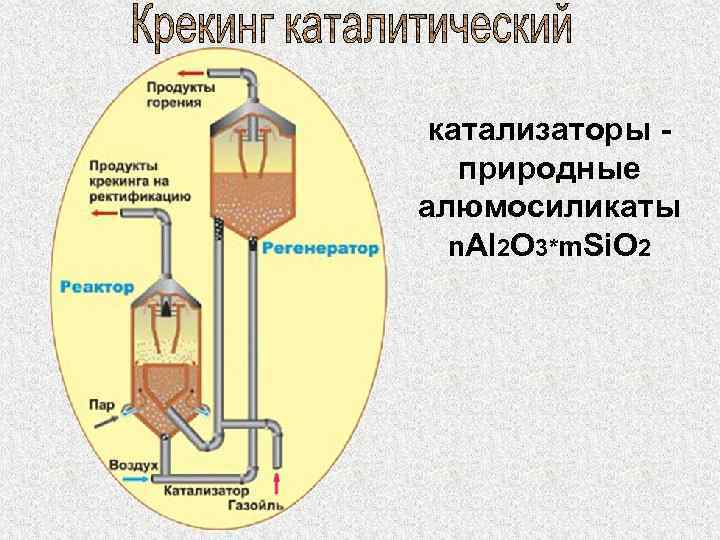 Крекинг каталитический

Продукты горения

Продукты крекинга на ректификацию

Регенератор

Реактор

Пар

Воздух

Катализатор

Газойль

катализаторы - природные алюмосиликаты $nAl_2O_3*mSiO_2$